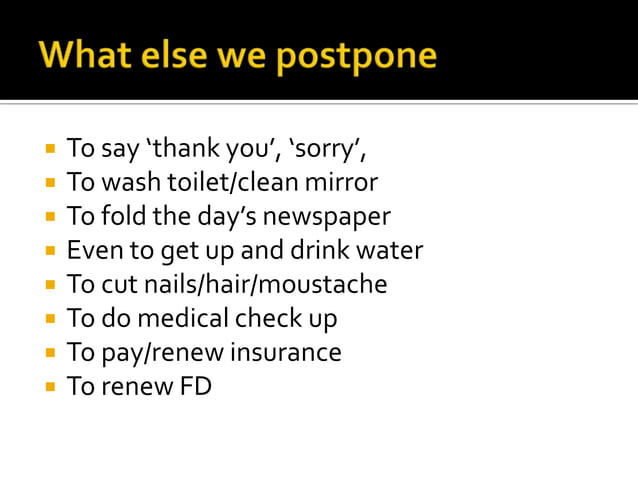 What else we postpone

- To say ‘thank you’, ‘sorry’,
- To wash toilet/clean mirror
- To fold the day’s newspaper
- Even to get up and drink water
- To cut nails/hair/moustache
- To do medical check up
- To pay/renew insurance
- To renew FD